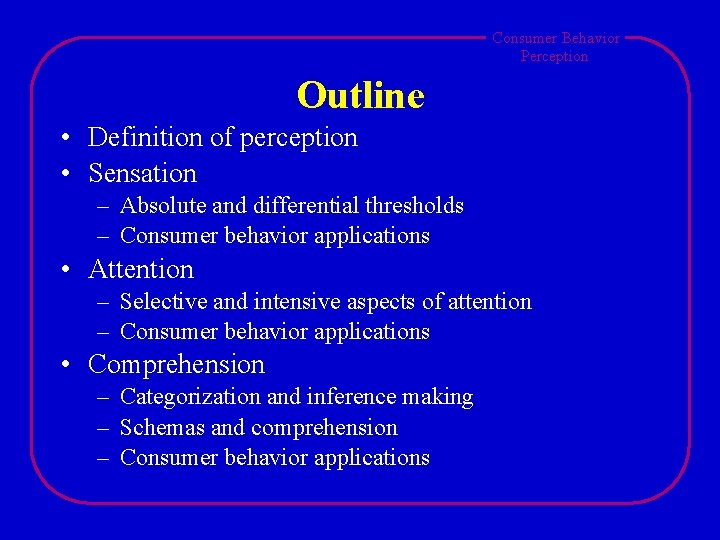 Consumer Behavior
Perception

Outline

• Definition of perception
• Sensation
– Absolute and differential thresholds
– Consumer behavior applications
• Attention
– Selective and intensive aspects of attention
– Consumer behavior applications
• Comprehension
– Categorization and inference making
– Schemas and comprehension
– Consumer behavior applications